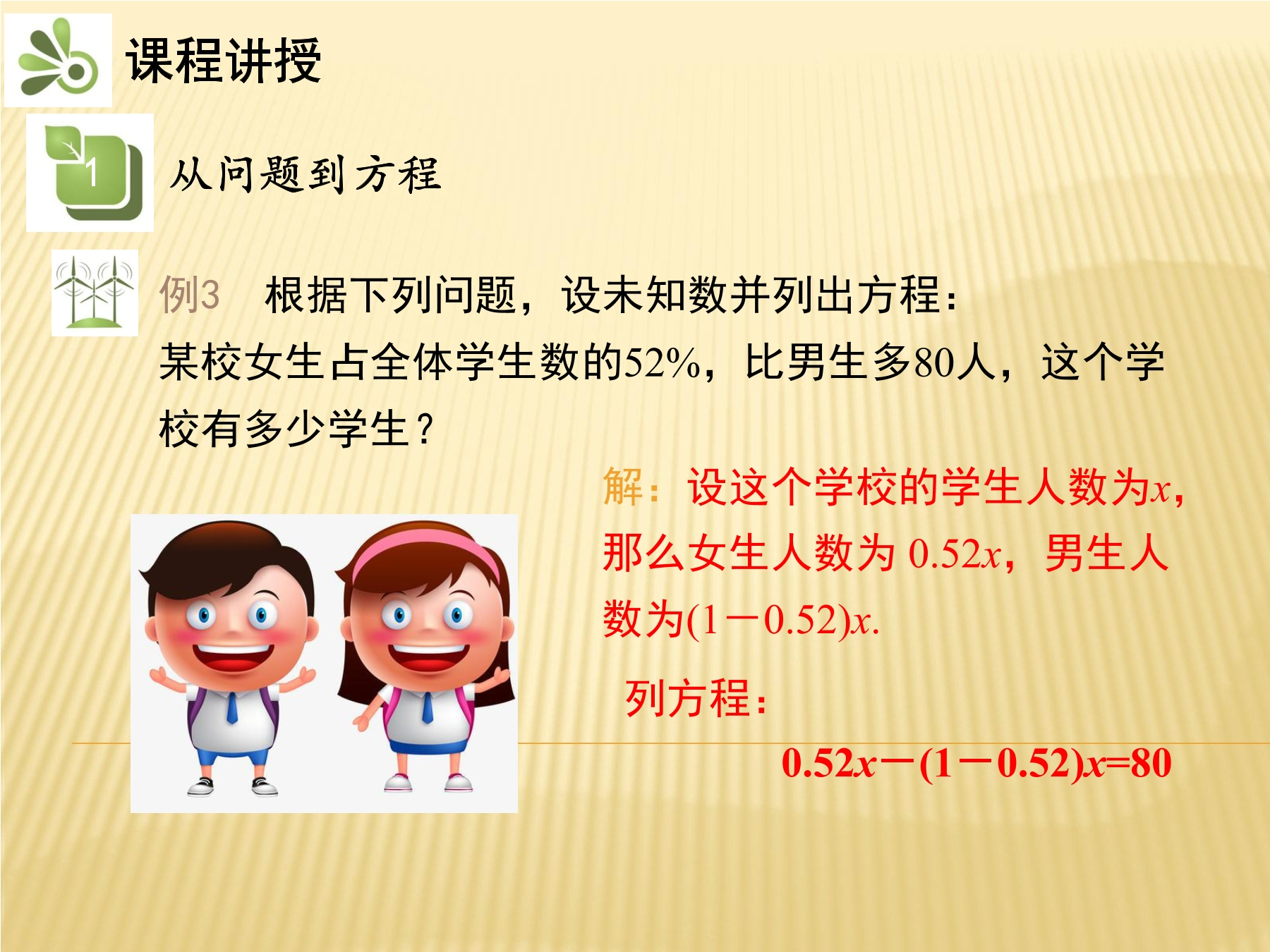 课程讲授

1

从问题到方程

例3 根据下列问题，设未知数并列出方程：

某校女生占全体学生数的52%，比男生多80人，这个学校有多少学生？

解：设这个学校的学生人数为$x$，那么女生人数为$0.52x$，男生人数为$(1-0.52)x$.

列方程：

$0.52x-(1-0.52)x=80$